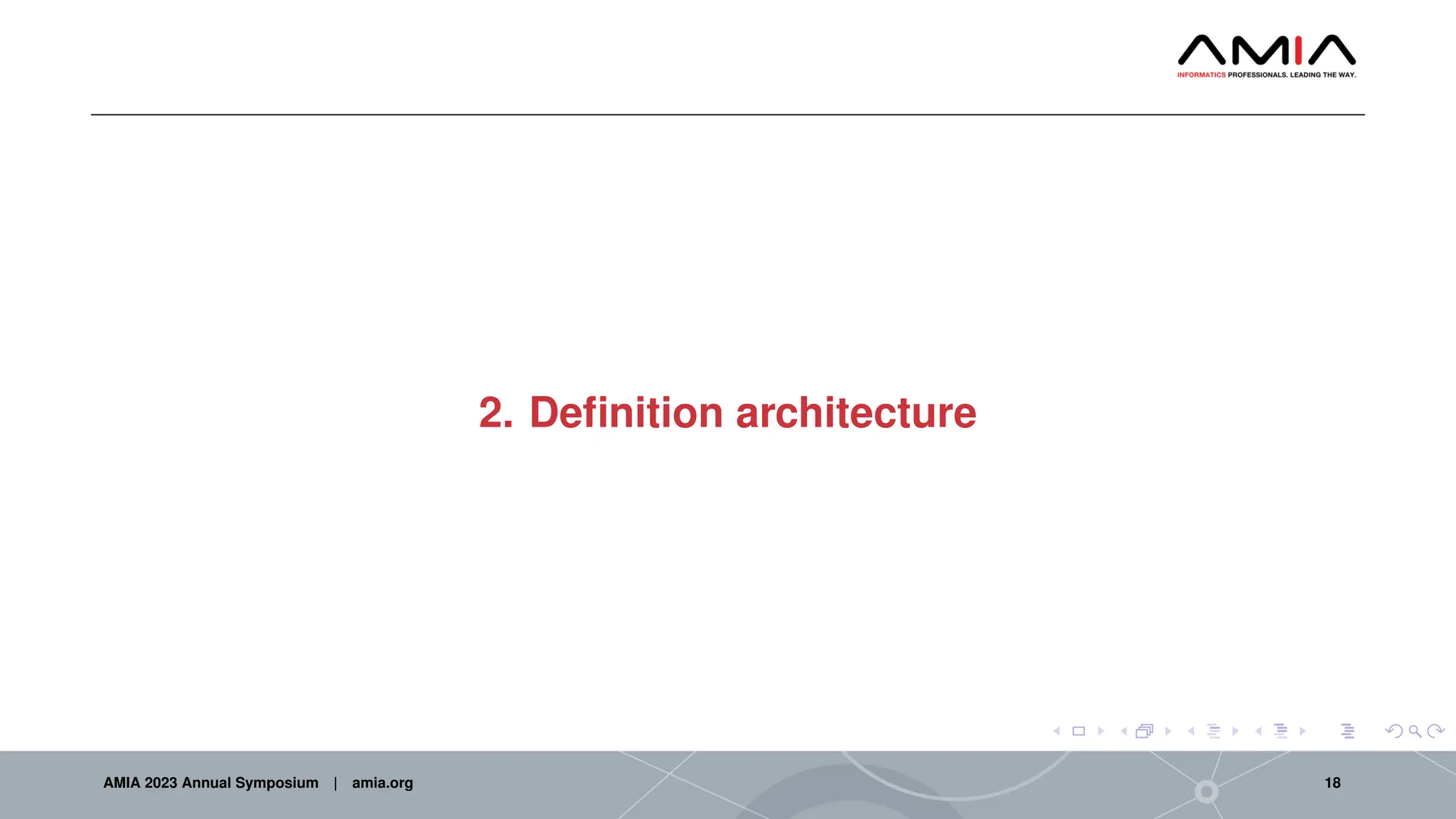 AMIA
INFORMATICS PROFESSIONALS. LEADING THE WAY.

2. Definition architecture

AMIA 2023 Annual Symposium | amia.org

18